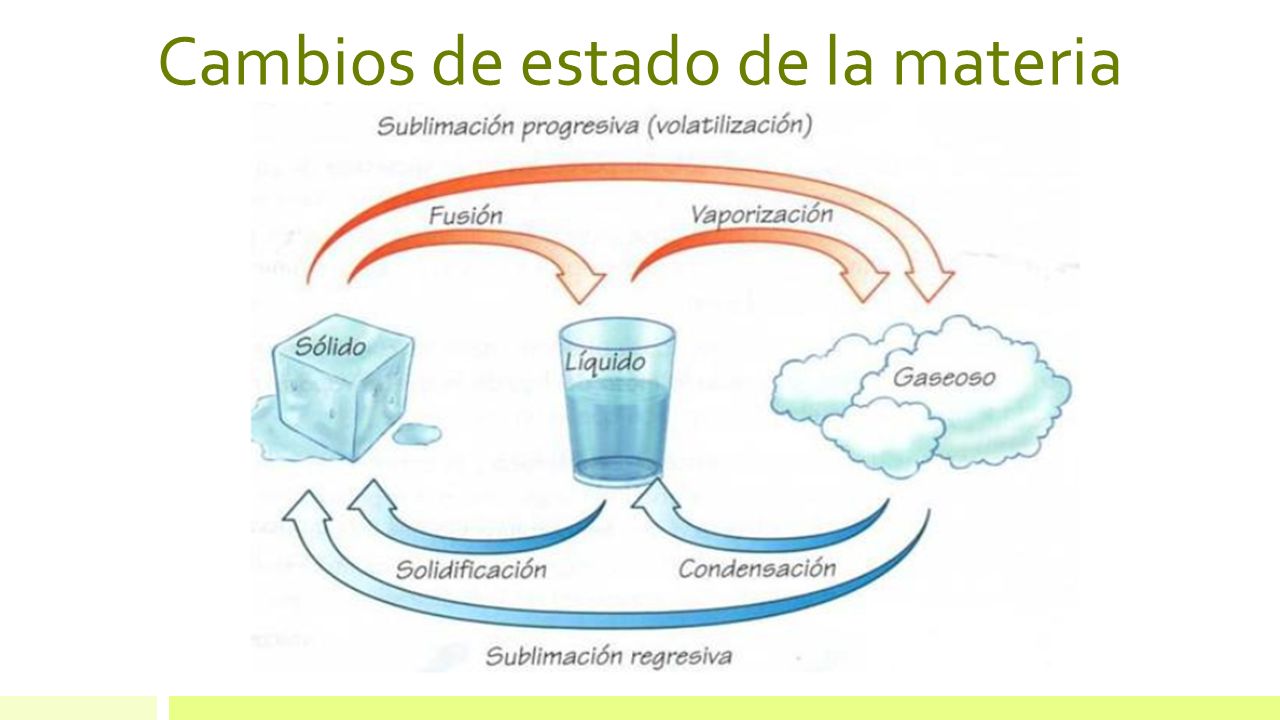 Cambios de estado de la materia

Sublimación progresiva (volatilización)

Fusión

Vaporización

Sólido

Líquido

Gaseoso

Solidificación

Condensación

Sublimación regresiva